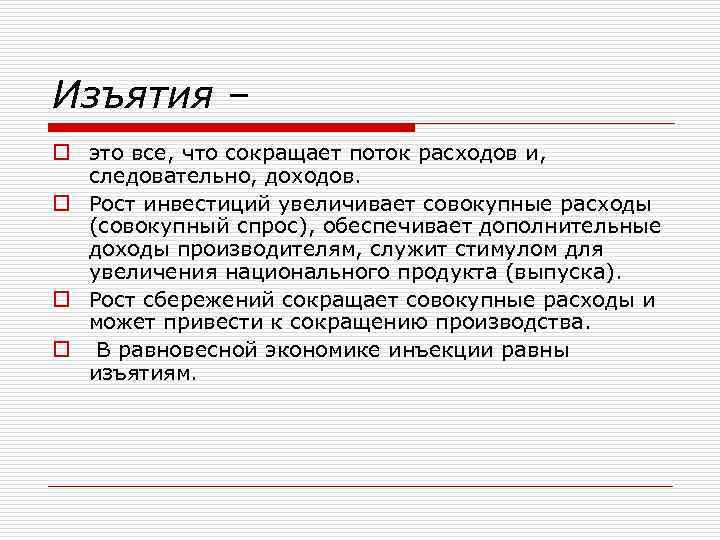 Изъятия –

это все, что сокращает поток расходов и, следовательно, доходов.

Рост инвестиций увеличивает совокупные расходы (совокупный спрос), обеспечивает дополнительные доходы производителям, служит стимулом для увеличения национального продукта (выпуска).

Рост сбережений сокращает совокупные расходы и может привести к сокращению производства.

В равновесной экономике инъекции равны изъятиям.